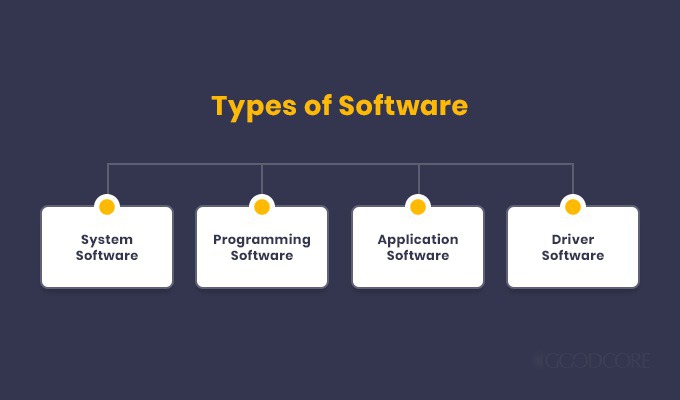 Types of Software

System Software

Programming Software

Application Software

Driver Software

GOODCORE